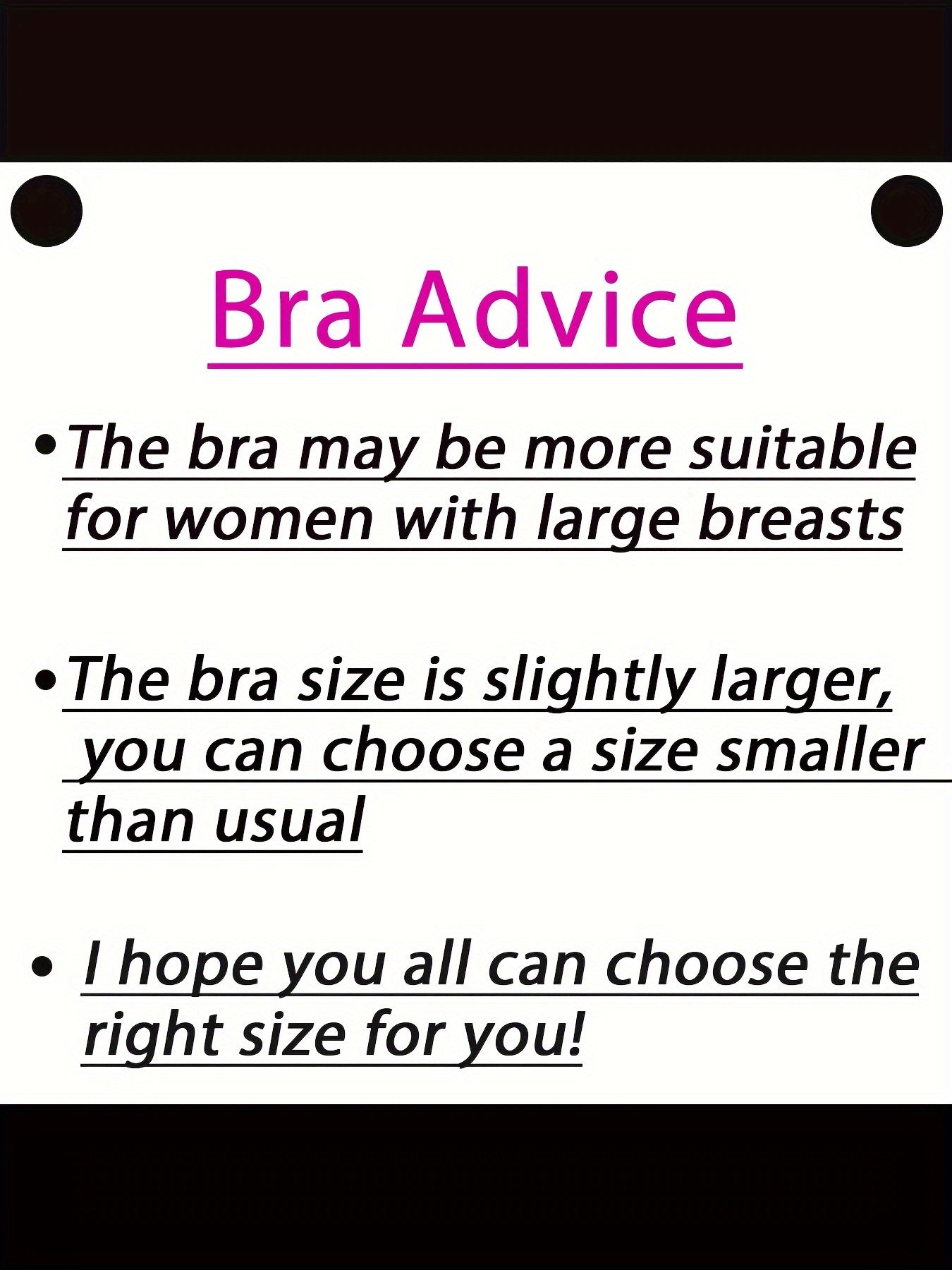 Bra Advice

• The bra may be more suitable for women with large breasts

• The bra size is slightly larger, you can choose a size smaller than usual

• I hope you all can choose the right size for you!